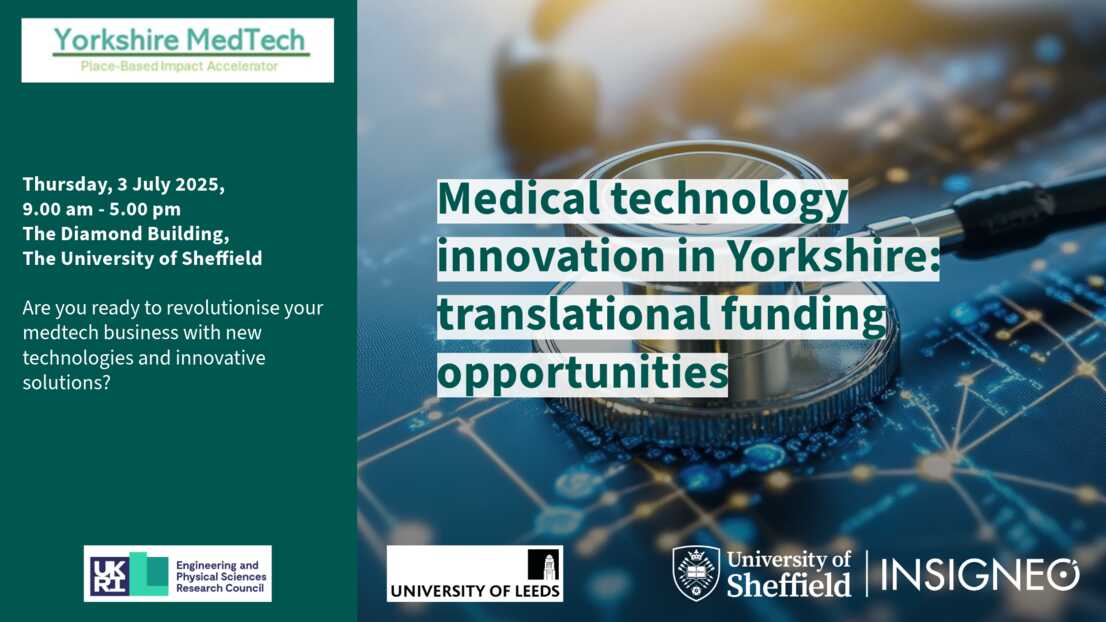 Yorkshire MedTech
Place-Based Impact Accelerator

Thursday, 3 July 2025,
9.00 am - 5.00 pm
The Diamond Building,
The University of Sheffield

Are you ready to revolutionise your medtech business with new technologies and innovative solutions?

Medical technology innovation in Yorkshire: translational funding opportunities

UKRI Engineering and Physical Sciences Research Council

UNIVERSITY OF LEEDS

University of Sheffield

INSIGNEO